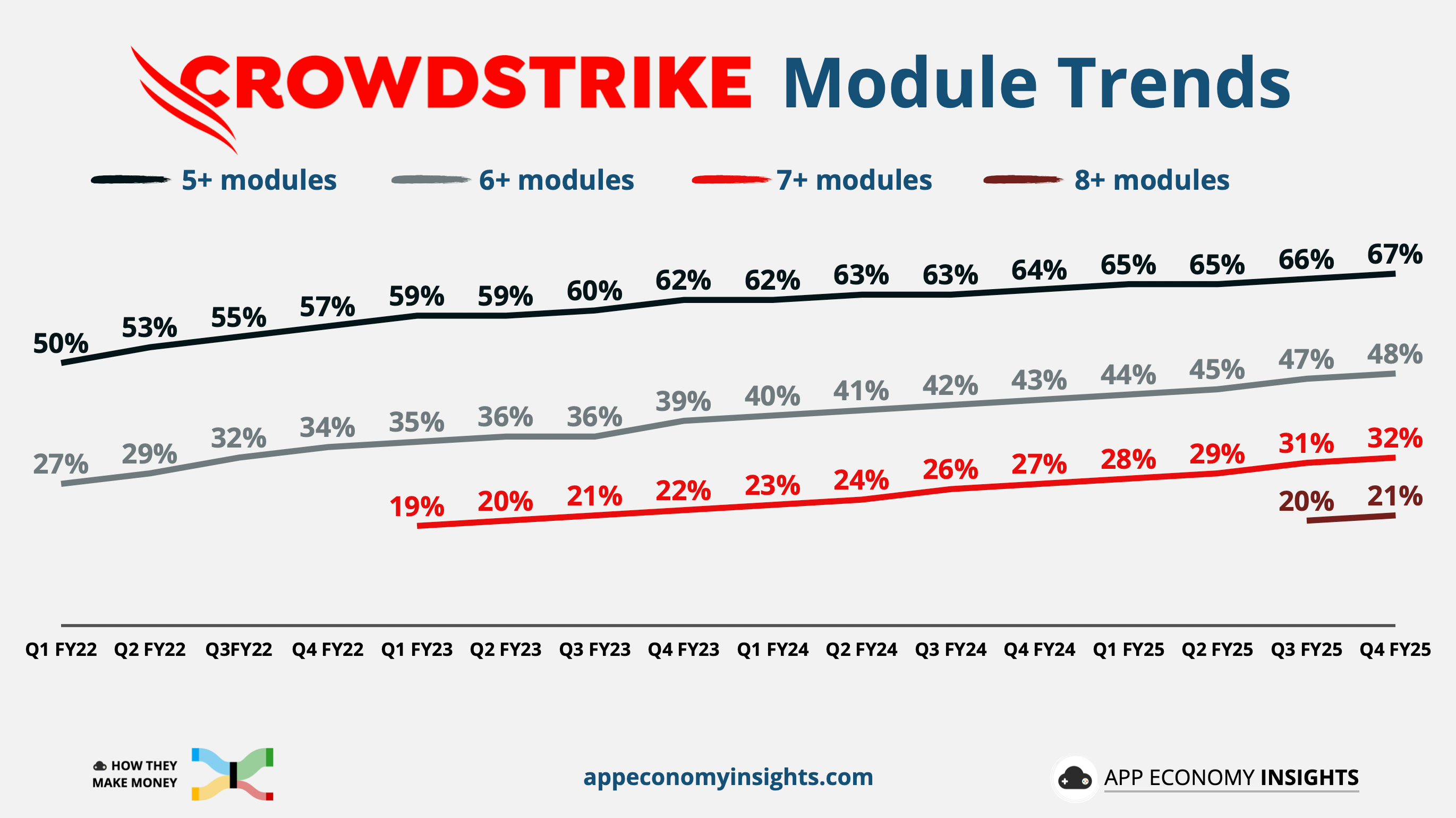 CROWDSTRIKE Module Trends

5+ modules 6+ modules 7+ modules 8+ modules

50% 53% 55% 57% 59% 59% 60% 62% 62% 63% 63% 64% 65% 65% 66% 67%

27% 29% 32% 34% 35% 36% 36% 39% 40% 41% 42% 43% 44% 45% 47% 48%

19% 20% 21% 22% 23% 24% 26% 27% 28% 29% 31% 32%

20% 21%

Q1 FY22 Q2 FY22 Q3FY22 Q4 FY22 Q1 FY23 Q2 FY23 Q3 FY23 Q4 FY23 Q1 FY24 Q2 FY24 Q3 FY24 Q4 FY24 Q1 FY25 Q2 FY25 Q3 FY25 Q4 FY25

HOW THEY MAKE MONEY

appeconomyinsights.com

APP ECONOMY INSIGHTS